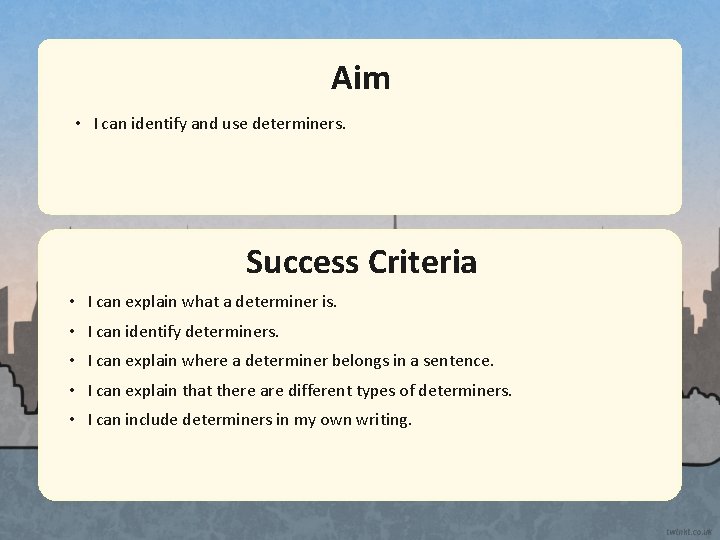 Aim

• I can identify and use determiners.

Success Criteria

• I can explain what a determiner is.
• I can identify determiners.
• I can explain where a determiner belongs in a sentence.
• I can explain that there are different types of determiners.
• I can include determiners in my own writing.

twinkl.co.uk